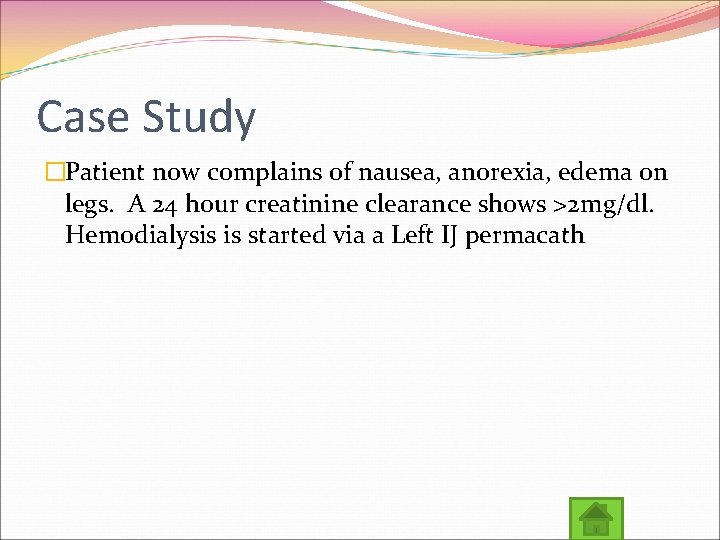 Case Study

Patient now complains of nausea, anorexia, edema on legs. A 24 hour creatinine clearance shows >2mg/dl. Hemodialysis is started via a Left IJ permacath